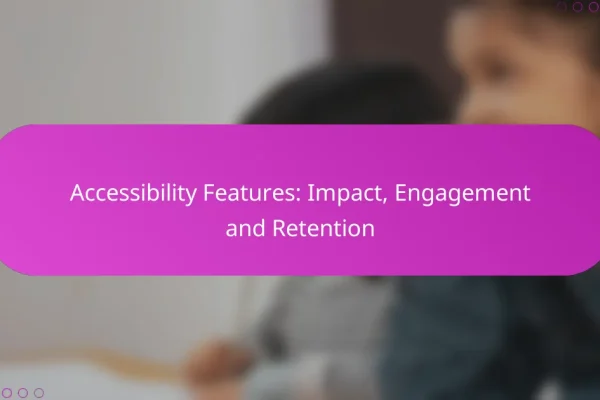 Accessibility Features: Impact, Engagement and Retention